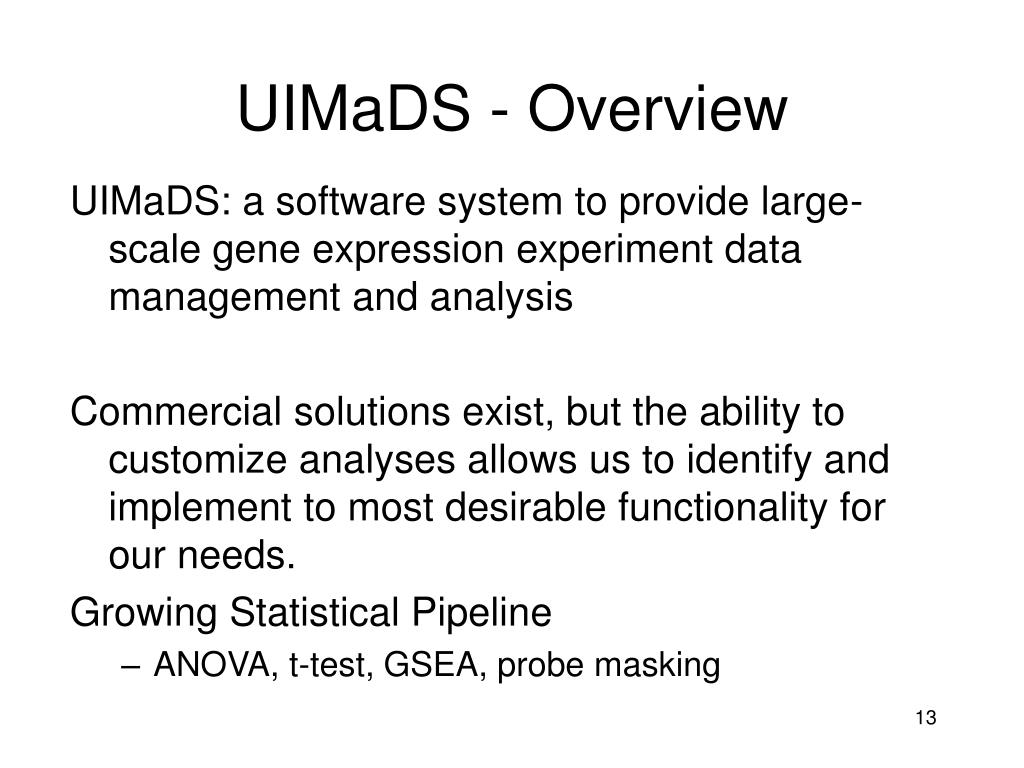 UIMaDS - Overview

UIMaDS: a software system to provide large-scale gene expression experiment data management and analysis

Commercial solutions exist, but the ability to customize analyses allows us to identify and implement to most desirable functionality for our needs.

Growing Statistical Pipeline

– ANOVA, t-test, GSEA, probe masking

13